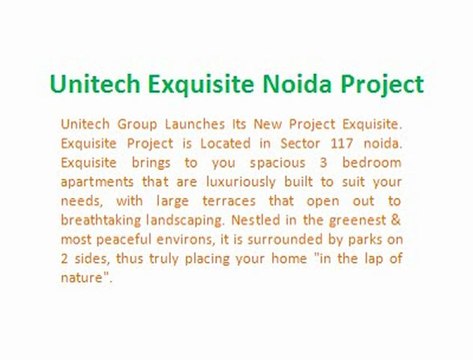 Unitech Exquisite Noida Project

Unitech Group Launches Its New Project Exquisite. Exquisite Project is Located in Sector 117 noida. Exquisite brings to you spacious 3 bedroom apartments that are luxuriously built to suit your needs, with large terraces that open out to breathtaking landscaping. Nestled in the greenest & most peaceful environs, it is surrounded by parks on 2 sides, thus truly placing your home "in the lap of nature".